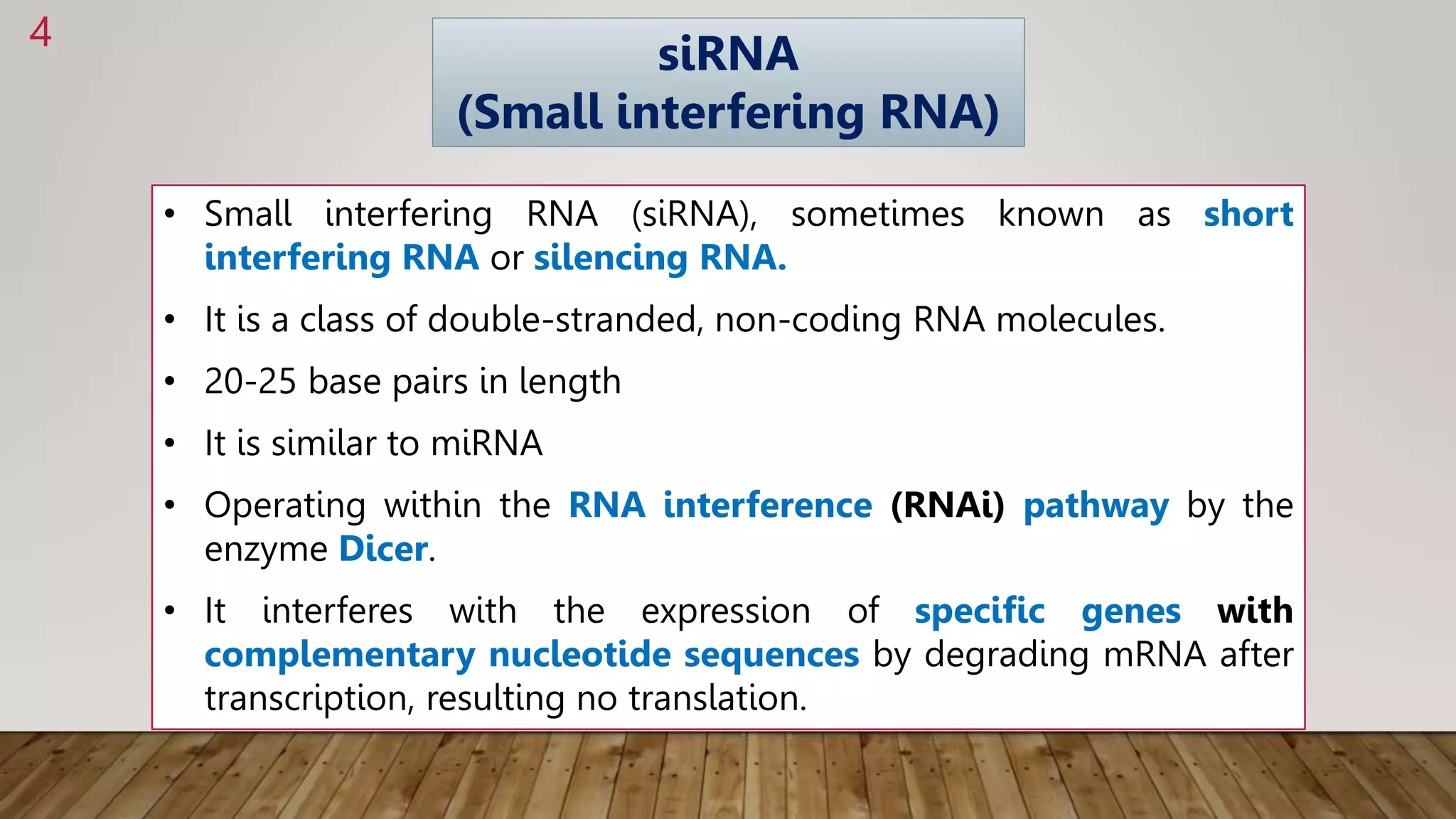 4

siRNA
(Small interfering RNA)

• Small interfering RNA (siRNA), sometimes known as short interfering RNA or silencing RNA.

• It is a class of double-stranded, non-coding RNA molecules.

• 20-25 base pairs in length

• It is similar to miRNA

• Operating within the RNA interference (RNAi) pathway by the enzyme Dicer.

• It interferes with the expression of specific genes with complementary nucleotide sequences by degrading mRNA after transcription, resulting no translation.